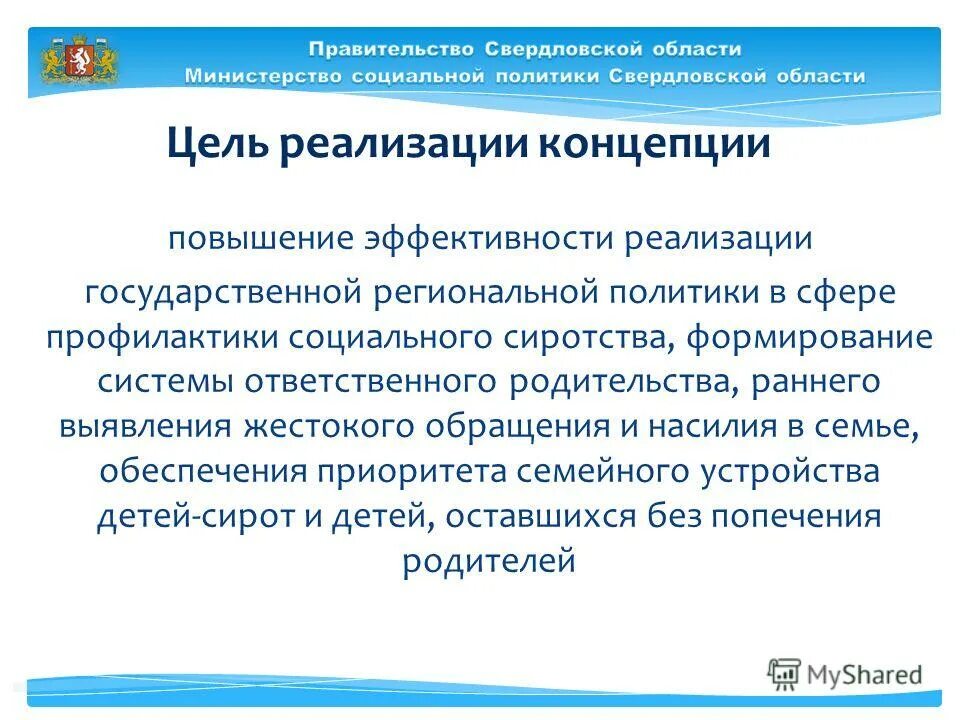 Правительство Свердловской области
Министерство социальной политики Свердловской области

Цель реализации концепции

повышение эффективности реализации государственной региональной политики в сфере профилактики социального сиротства, формирование системы ответственного родительства, раннего выявления жестокого обращения и насилия в семье, обеспечения приоритета семейного устройства детей-сирот и детей, оставшихся без попечения родителей

MyShared